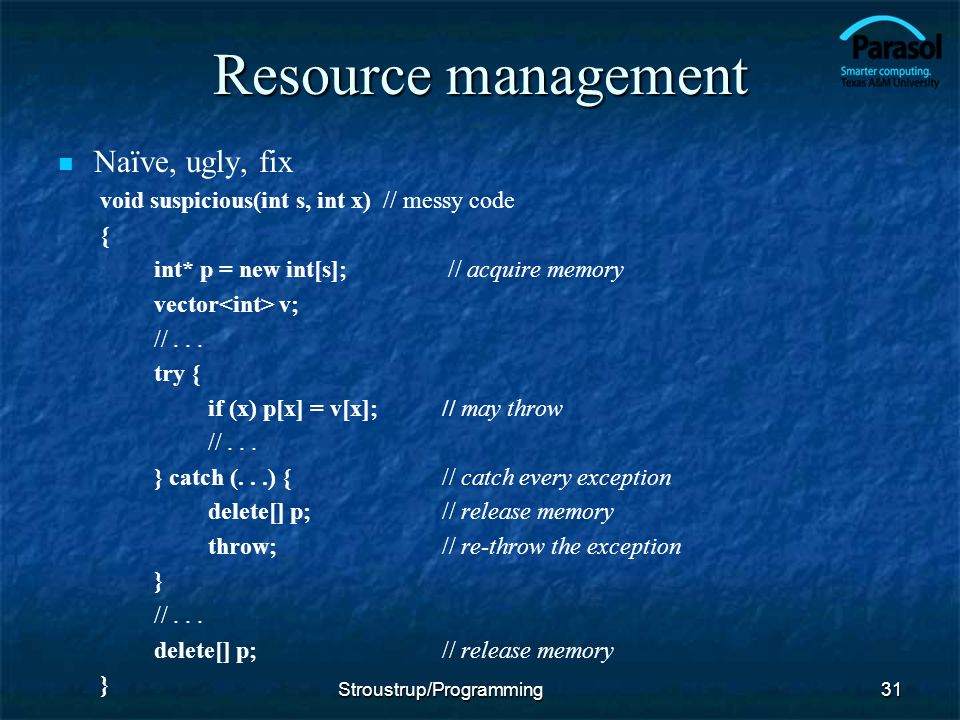 Parasol
Smarter computing.
Texas A&M University

Resource management

Naïve, ugly, fix

void suspicious(int s, int x) // messy code
{
int* p = new int[s]; // acquire memory
vector<int> v;
// . . .
try {
if (x) p[x] = v[x]; // may throw
// . . .
} catch (. . .) { // catch every exception
delete[] p; // release memory
throw; // re-throw the exception
}
// . . .
delete[] p; // release memory
}

Stroustrup/Programming

31